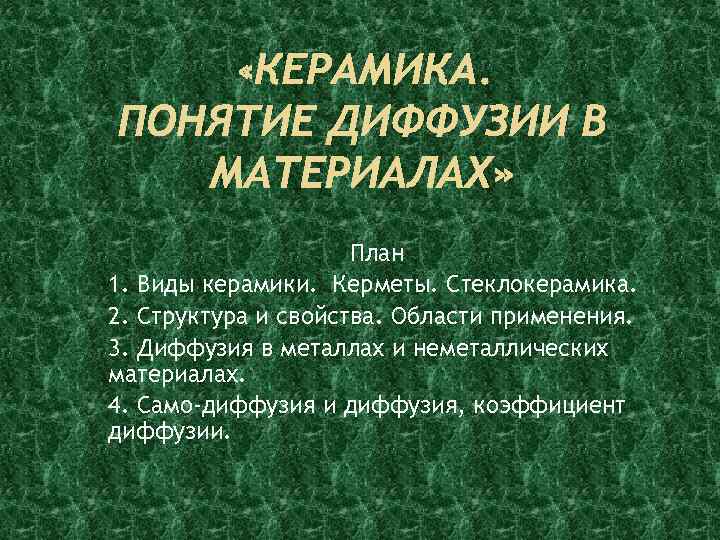 «КЕРАМИКА.
ПОНЯТИЕ ДИФФУЗИИ В МАТЕРИАЛАХ»

План

1. Виды керамики.  Керметы. Стеклокерамика.

2. Структура и свойства. Области применения.

3. Диффузия в металлах и неметаллических материалах.

4. Само-диффузия и диффузия, коэффициент диффузии.